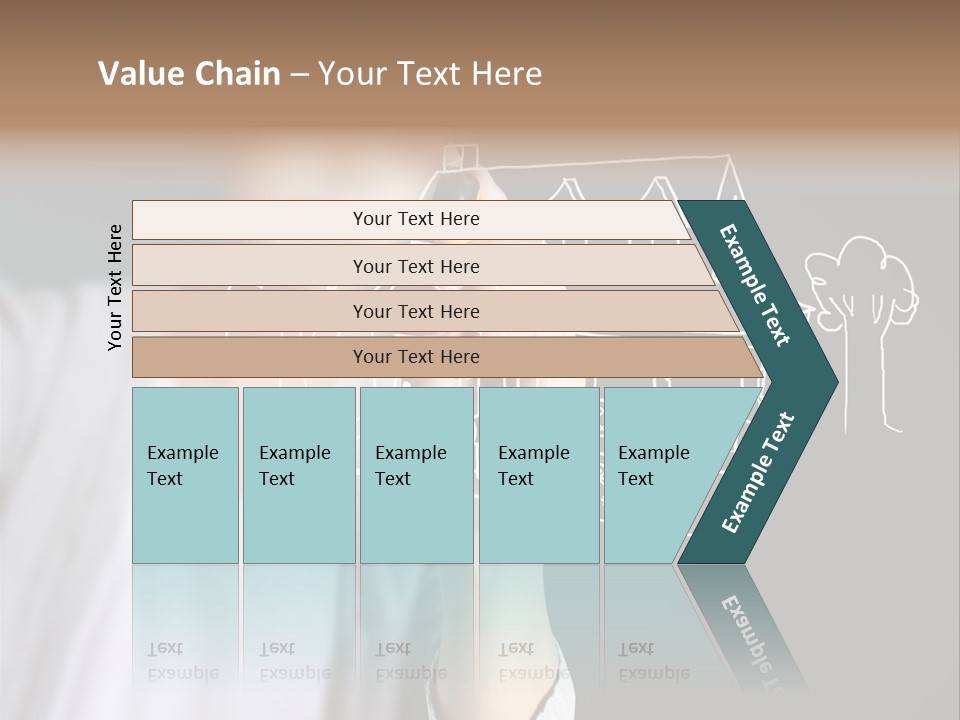 Value Chain – Your Text Here

Your Text Here

Your Text Here

Your Text Here

Your Text Here

Your Text Here

Example Text

Example Text

Example Text

Example Text

Example Text

Example Text

Example Text